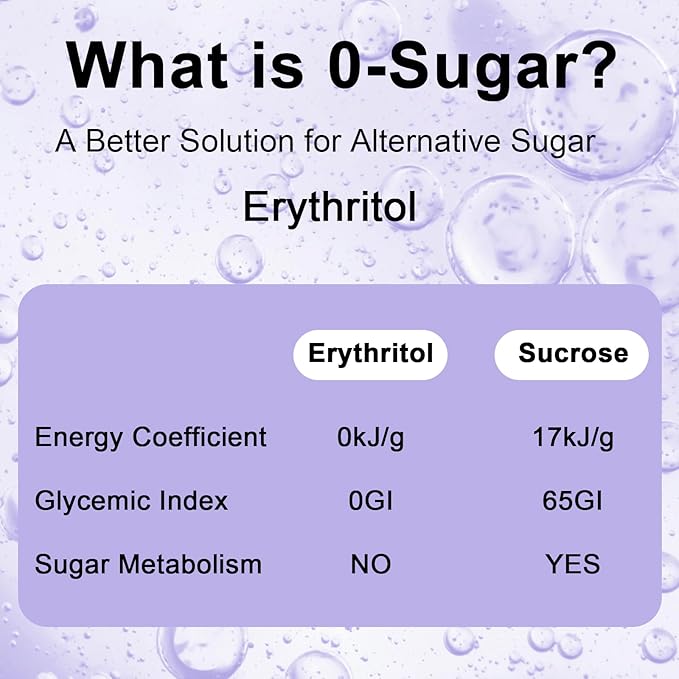 What is 0-Sugar?

A Better Solution for Alternative Sugar

Erythritol

| | Erythritol | Sucrose |
|---|---|---|
| Energy Coefficient | 0kJ/g | 17kJ/g |
| Glycemic Index | 0GI | 65GI |
| Sugar Metabolism | NO | YES |